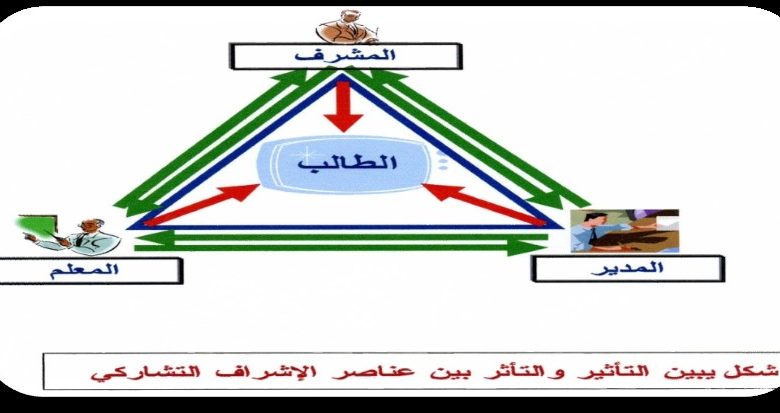 المشرف

الطالب

المعلم

المدير

شكل يبين التأثير والتأثر بين عناصر الإشراف التشاركي